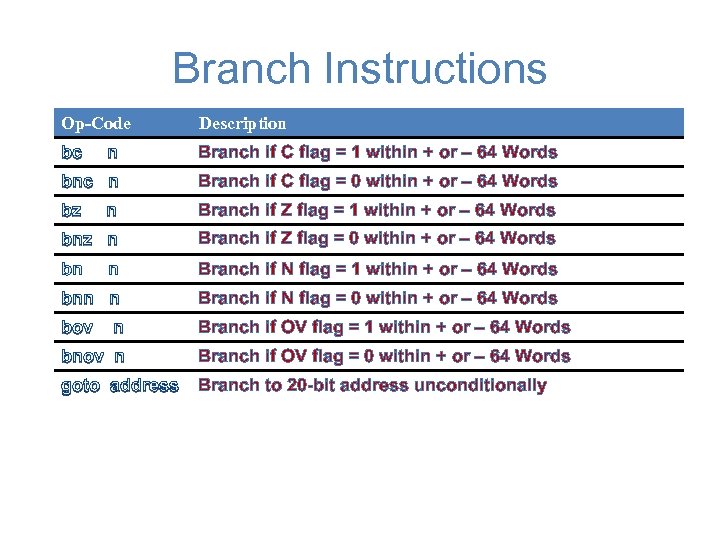 Branch Instructions

| Op-Code | Description |
|---|---|
| bc n | Branch if C flag = 1 within + or – 64 Words |
| bnc n | Branch if C flag = 0 within + or – 64 Words |
| bz n | Branch if Z flag = 1 within + or – 64 Words |
| bnz n | Branch if Z flag = 0 within + or – 64 Words |
| bn n | Branch if N flag = 1 within + or – 64 Words |
| bnn n | Branch if N flag = 0 within + or – 64 Words |
| bov n | Branch if OV flag = 1 within + or – 64 Words |
| bnov n | Branch if OV flag = 0 within + or – 64 Words |
| goto address | Branch to 20-bit address unconditionally |